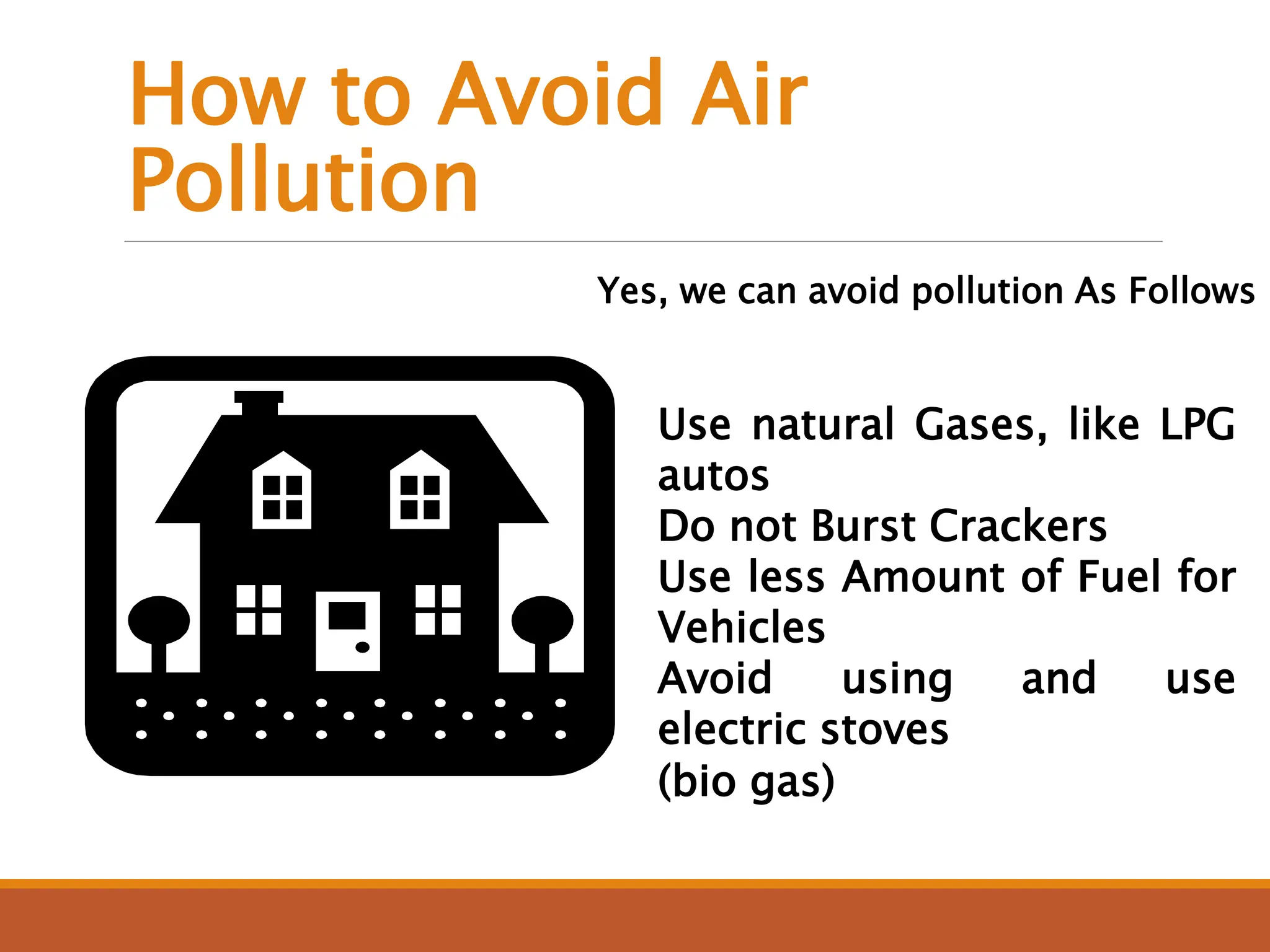 How to Avoid Air Pollution

Yes, we can avoid pollution As Follows

Use natural Gases, like LPG autos
Do not Burst Crackers
Use less Amount of Fuel for Vehicles
Avoid using and use electric stoves
(bio gas)